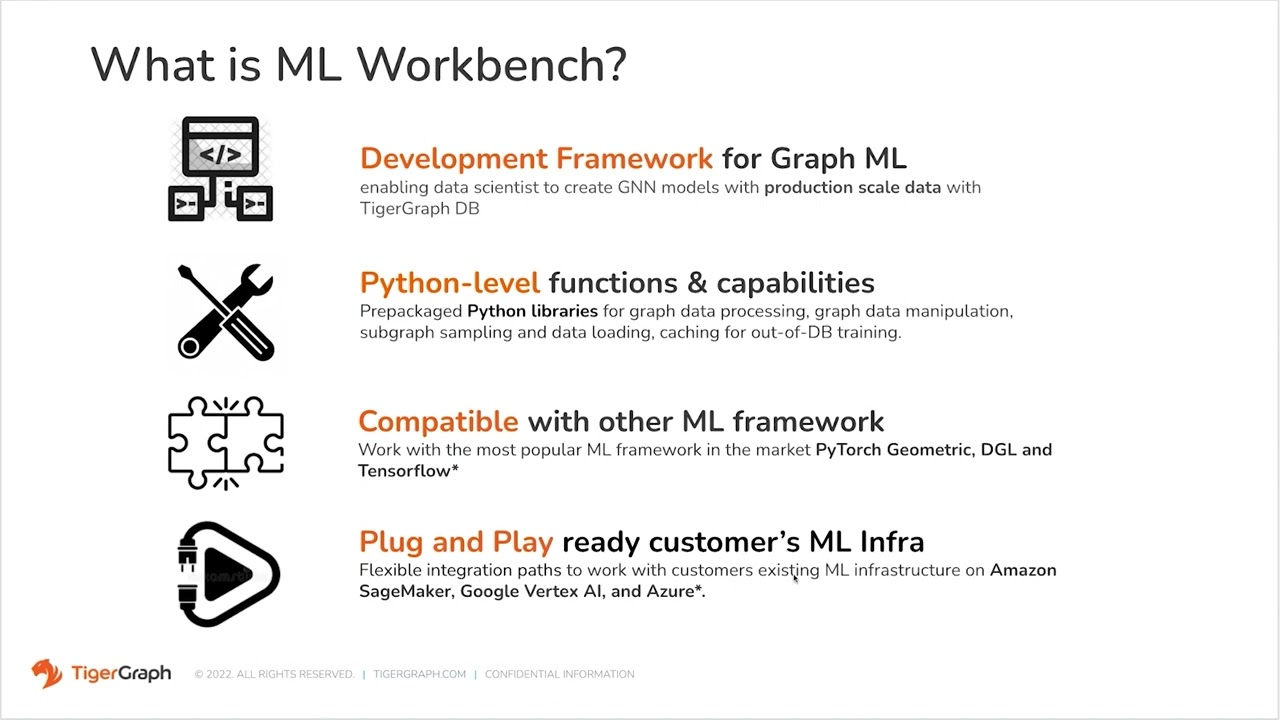 What is ML Workbench?

</>

Development Framework for Graph ML
enabling data scientist to create GNN models with production scale data with TigerGraph DB

Python-level functions & capabilities
Prepackaged Python libraries for graph data processing, graph data manipulation, subgraph sampling and data loading, caching for out-of-DB training.

Compatible with other ML framework
Work with the most popular ML framework in the market PyTorch Geometric, DGL and Tensorflow*

Plug and Play ready customer's ML Infra
Flexible integration paths to work with customers existing ML infrastructure on Amazon SageMaker, Google Vertex AI, and Azure*.

TigerGraph © 2022. ALL RIGHTS RESERVED. | TIGERGRAPH.COM | CONFIDENTIAL INFORMATION